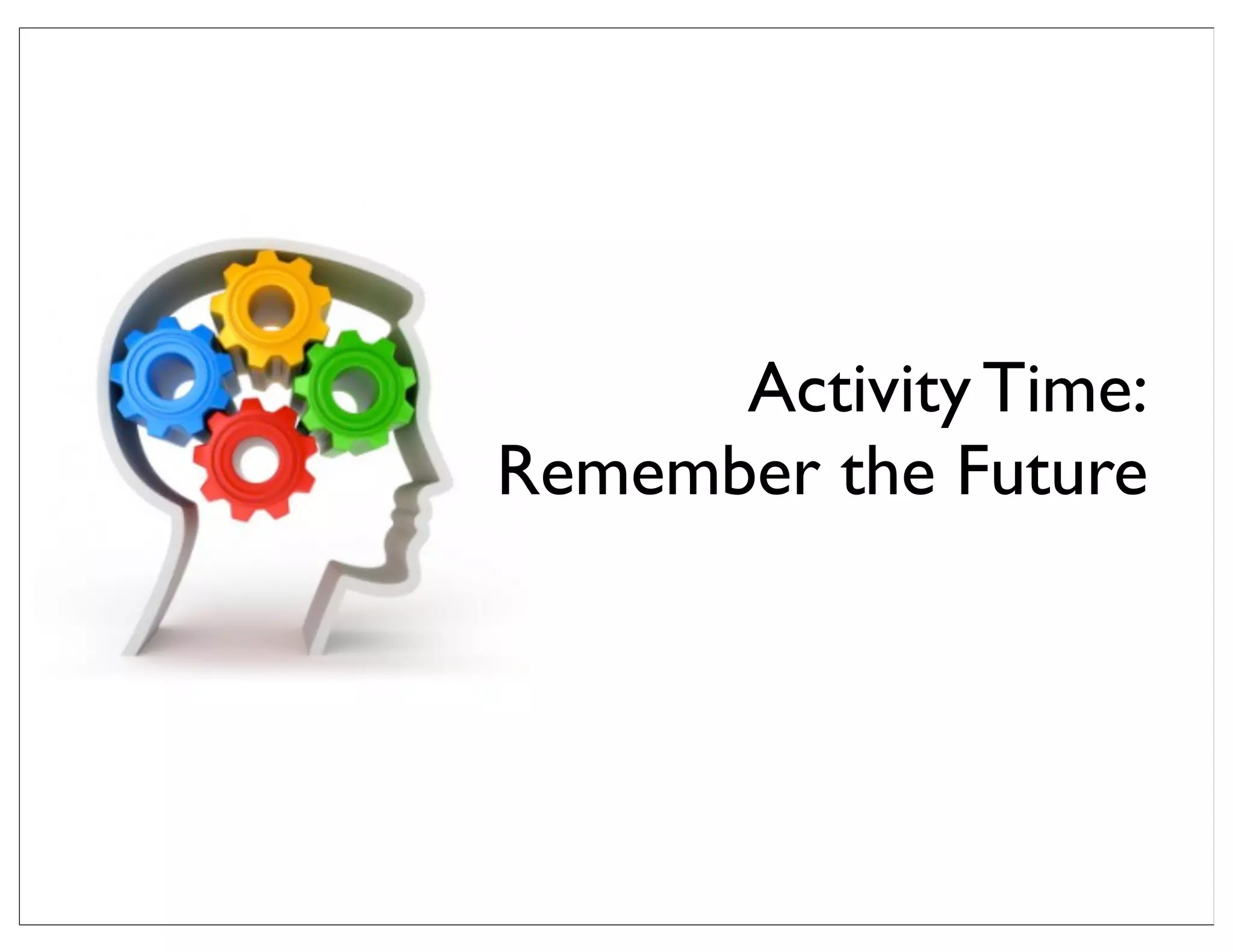 Activity Time:
Remember the Future